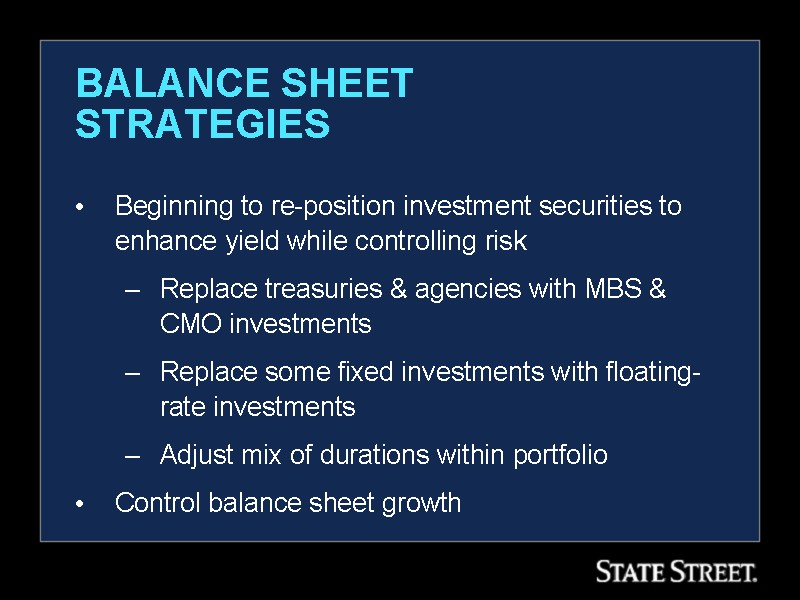 BALANCE SHEET STRATEGIES

• Beginning to re-position investment securities to enhance yield while controlling risk

– Replace treasuries & agencies with MBS & CMO investments

– Replace some fixed investments with floating-rate investments

– Adjust mix of durations within portfolio

• Control balance sheet growth

STATE STREET.